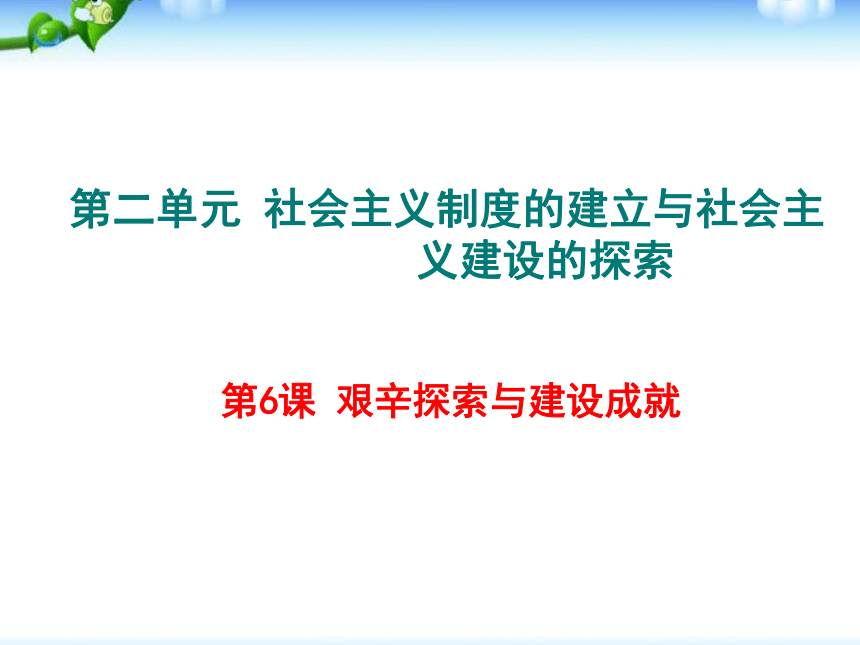 第二单元 社会主义制度的建立与社会主义建设的探索

第6课 艰辛探索与建设成就